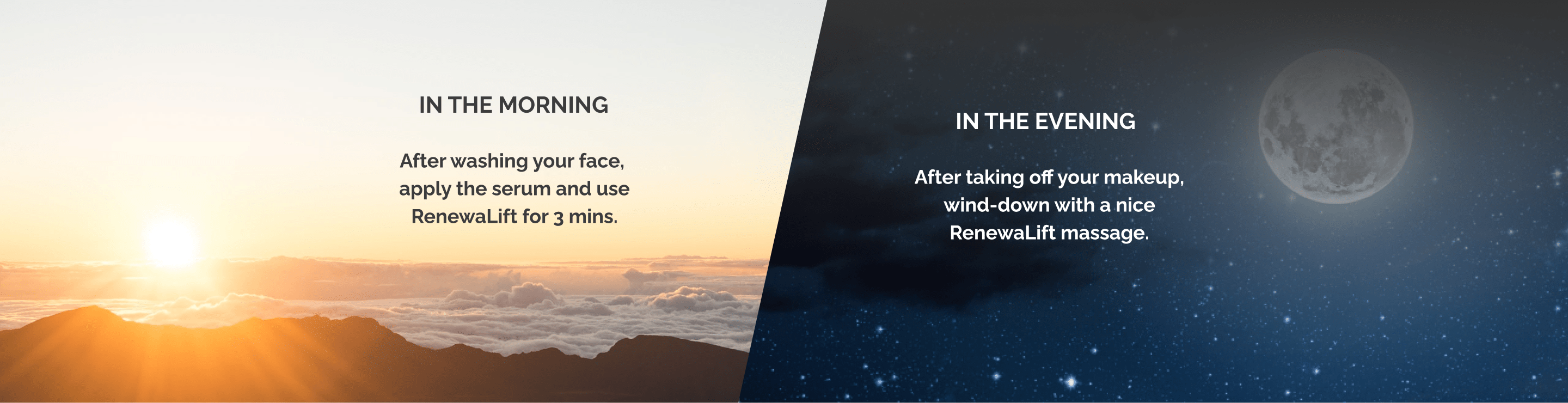 IN THE MORNING

After washing your face, apply the serum and use RenewaLift for 3 mins.

IN THE EVENING

After taking off your makeup, wind-down with a nice RenewaLift massage.